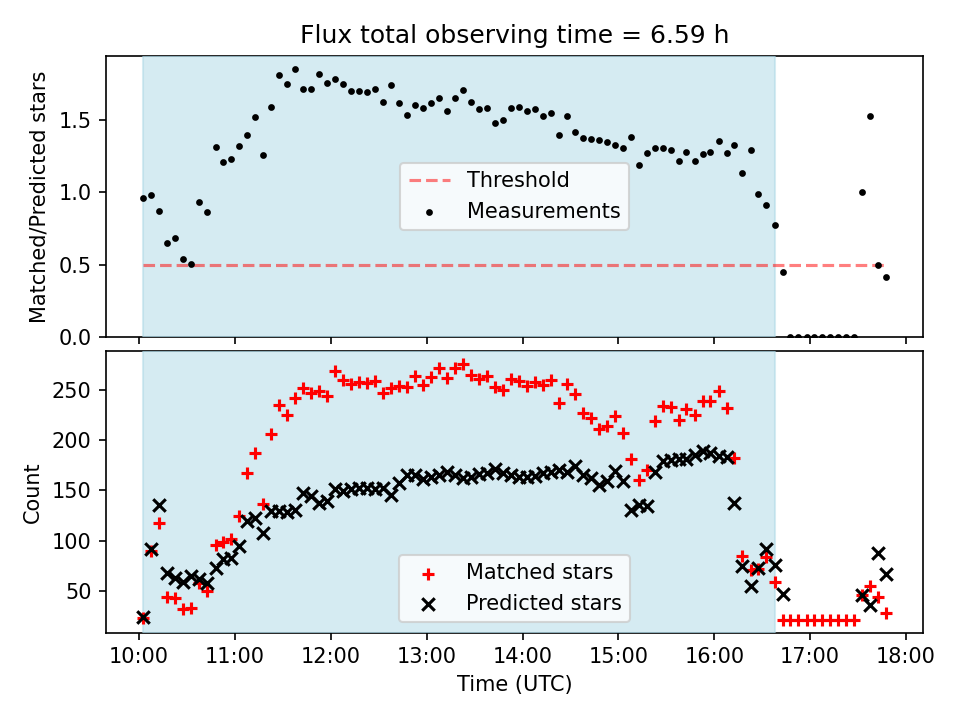 Flux total observing time = 6.59 h

Matched/Predicted stars

1.5
1.0
0.5
0.0

Threshold
Measurements

Count

250
200
150
100
50

Matched stars
Predicted stars

10:00 11:00 12:00 13:00 14:00 15:00 16:00 17:00 18:00

Time (UTC)